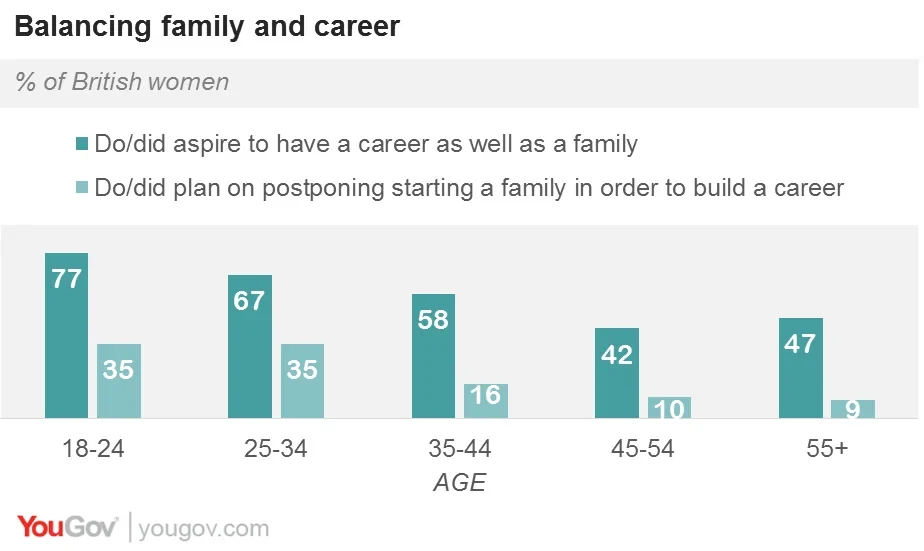 Balancing family and career

% of British women

Do/did aspire to have a career as well as a family

Do/did plan on postponing starting a family in order to build a career

77 35 67 35 58 16 42 10 47 9

18-24 25-34 35-44 45-54 55+

AGE

YouGov | yougov.com